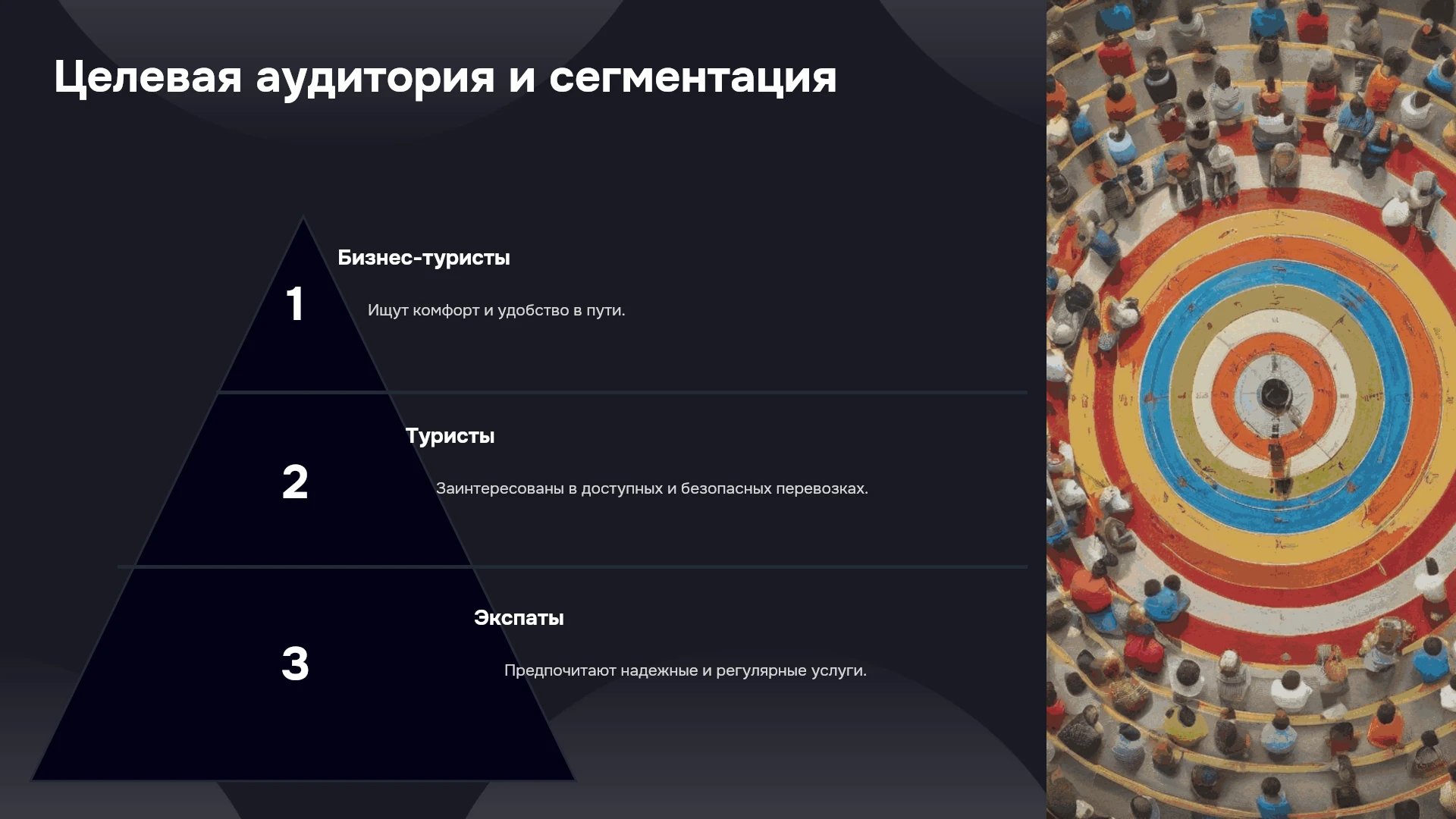 Целевая аудитория и сегментация

1

Бизнес-туристы

Ищут комфорт и удобство в пути.

2

Туристы

Заинтересованы в доступных и безопасных перевозках.

3

Экспаты

Предпочитают надежные и регулярные услуги.